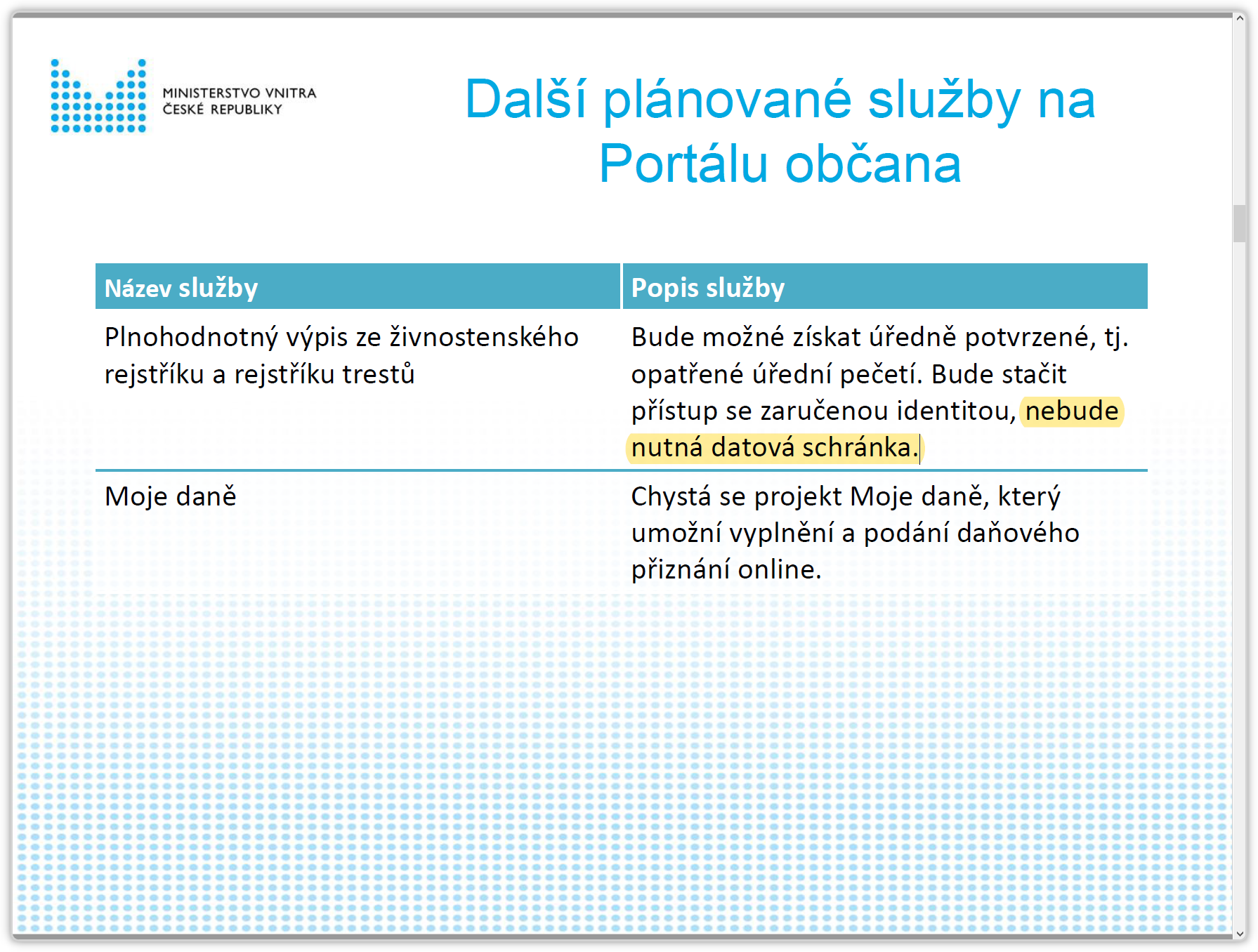 MINISTERSTVO VNITRA
ČESKÉ REPUBLIKY

Další plánované služby na Portálu občana

| Název služby | Popis služby |
|---|---|
| Plnohodnotný výpis ze živnostenského rejstříku a rejstříku trestů | Bude možné získat úředně potvrzené, tj. opatřené úřední pečetí. Bude stačit přístup se zaručenou identitou, nebude nutná datová schránka. |
| Moje daně | Chystá se projekt Moje daně, který umožní vyplnění a podání daňového přiznání online. |